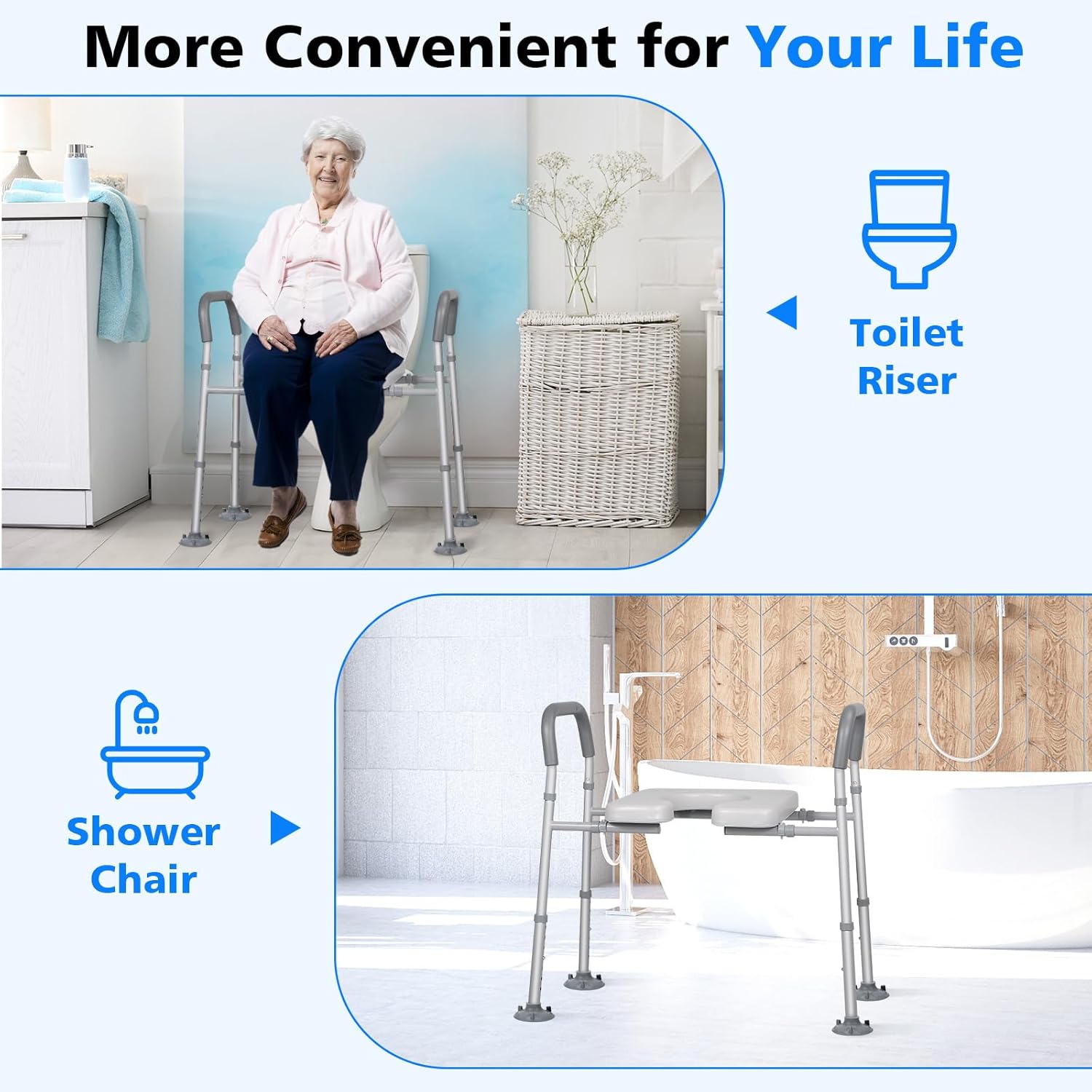 More Convenient for Your Life

Toilet Riser

Shower Chair